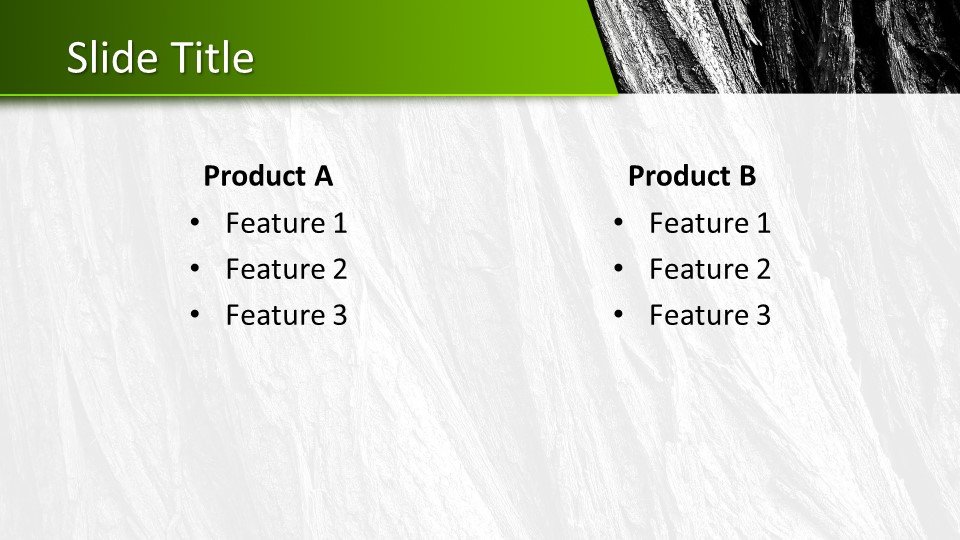 Slide Title

Product A
• Feature 1
• Feature 2
• Feature 3

Product B
• Feature 1
• Feature 2
• Feature 3